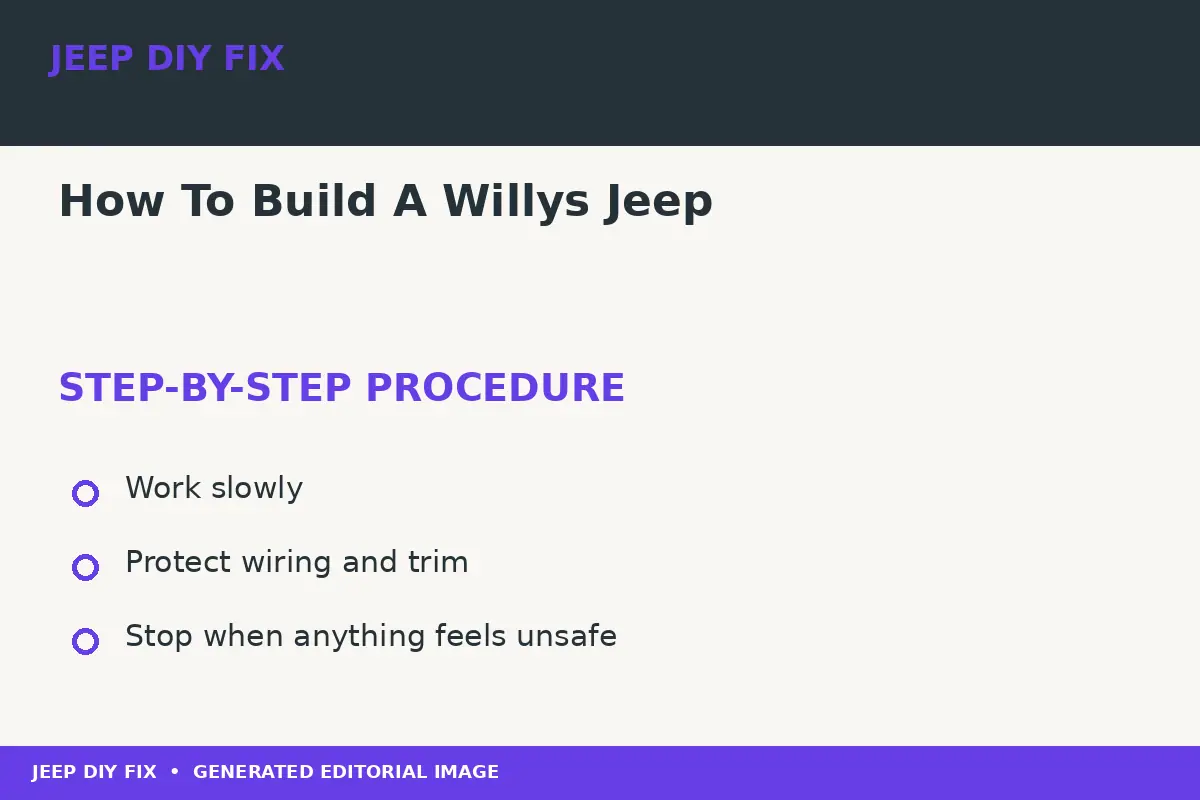 JEEP DIY FIX

How To Build A Willys Jeep

STEP-BY-STEP PROCEDURE

Work slowly

Protect wiring and trim

Stop when anything feels unsafe

JEEP DIY FIX • GENERATED EDITORIAL IMAGE